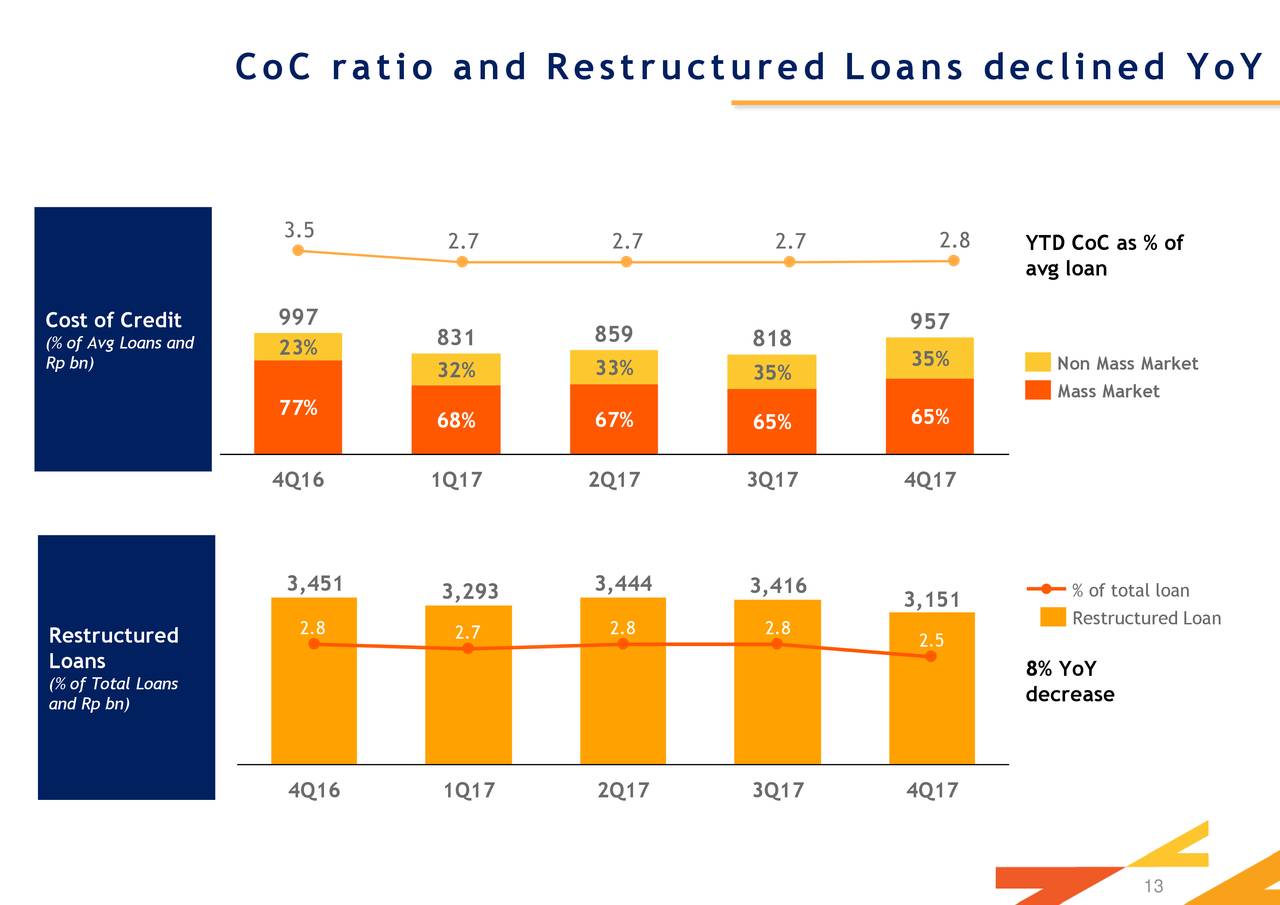 CoC ratio and Restructured Loans declined YoY

Cost of Credit
(% of Avg Loans and Rp bn)

3.5 2.7 2.7 2.7 2.8 YTD CoC as % of avg loan

997 831 859 818 957

23% 32% 33% 35% 35%

77% 68% 67% 65% 65%

Non Mass Market
Mass Market

4Q16 1Q17 2Q17 3Q17 4Q17

Restructured Loans
(% of Total Loans and Rp bn)

3,451 3,293 3,444 3,416 3,151

2.8 2.7 2.8 2.8 2.5

% of total loan
Restructured Loan

8% YoY decrease

4Q16 1Q17 2Q17 3Q17 4Q17

13